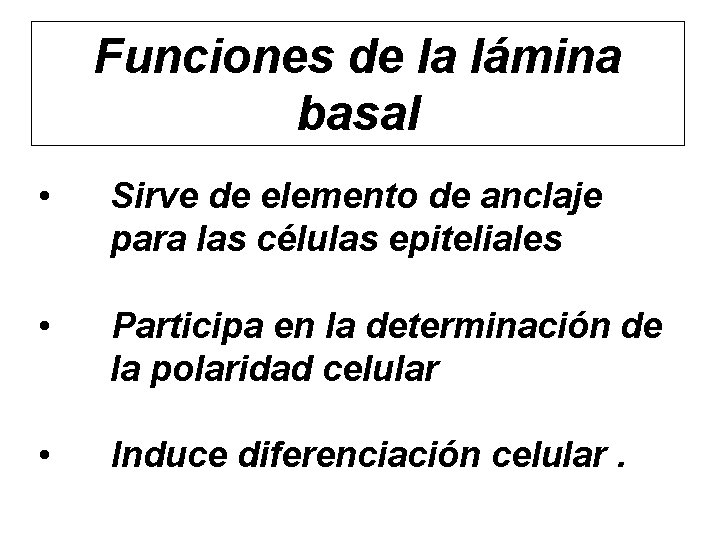 Funciones de la lámina basal

• Sirve de elemento de anclaje para las células epiteliales

• Participa en la determinación de la polaridad celular

• Induce diferenciación celular .